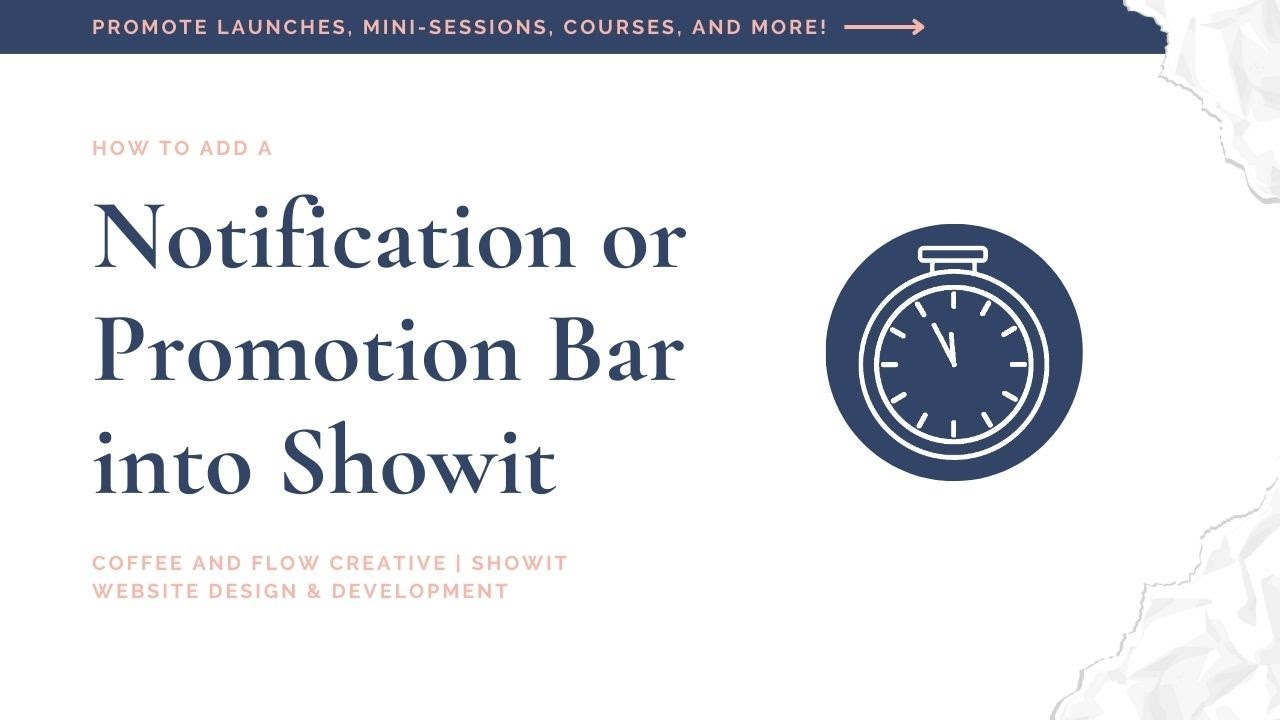 PROMOTE LAUNCHES, MINI-SESSIONS, COURSES, AND MORE!

HOW TO ADD A

Notification or Promotion Bar into Showit

COFFEE AND FLOW CREATIVE | SHOWIT WEBSITE DESIGN & DEVELOPMENT